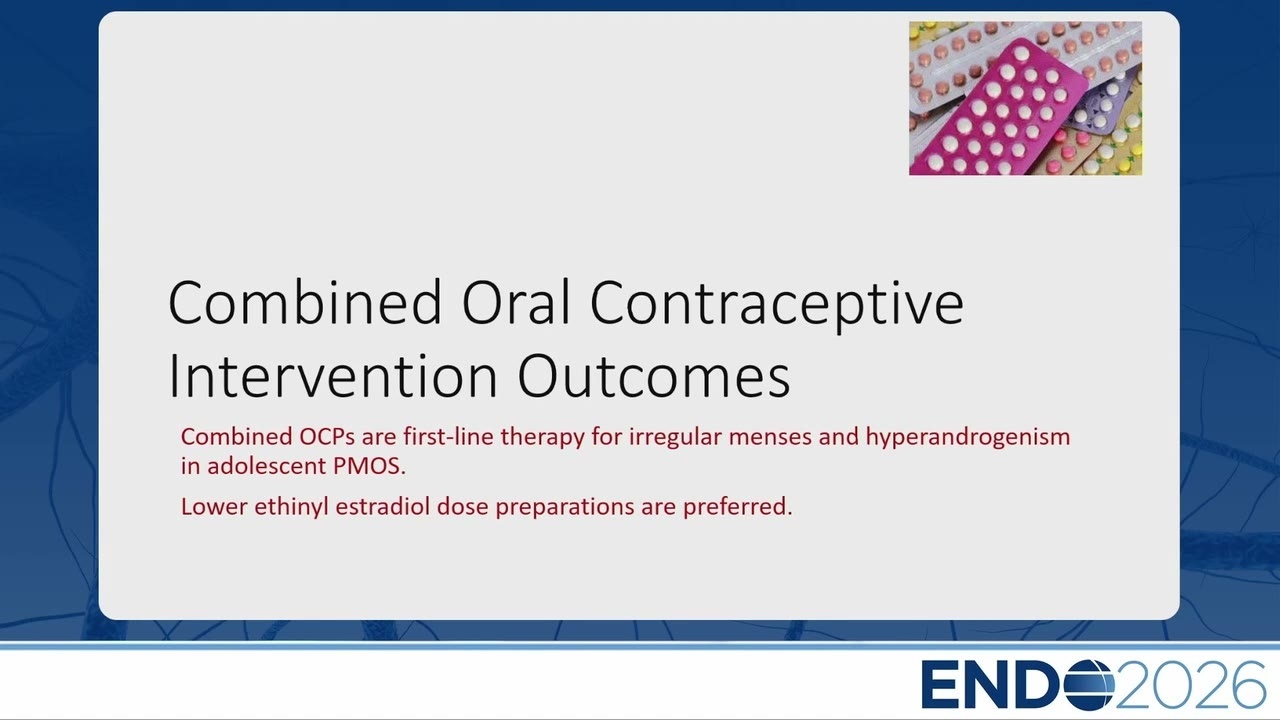 Combined Oral Contraceptive Intervention Outcomes

Combined OCPs are first-line therapy for irregular menses and hyperandrogenism in adolescent PMOS.

Lower ethinyl estradiol dose preparations are preferred.

ENDO2026